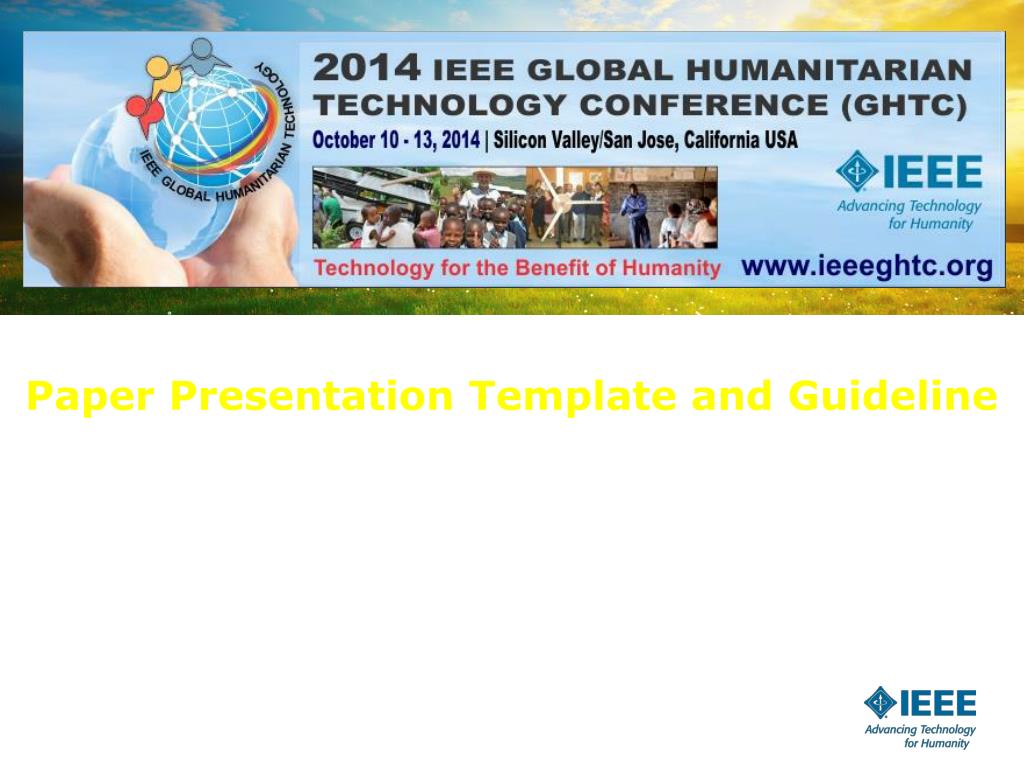 IEEE GLOBAL HUMANITARIAN TECHNOLOGY

2014 IEEE GLOBAL HUMANITARIAN TECHNOLOGY CONFERENCE (GHTC)

October 10 - 13, 2014 | Silicon Valley/San Jose, California USA

IEEE
Advancing Technology for Humanity

Technology for the Benefit of Humanity

www.ieeeghtc.org

Paper Presentation Template and Guideline

IEEE
Advancing Technology for Humanity